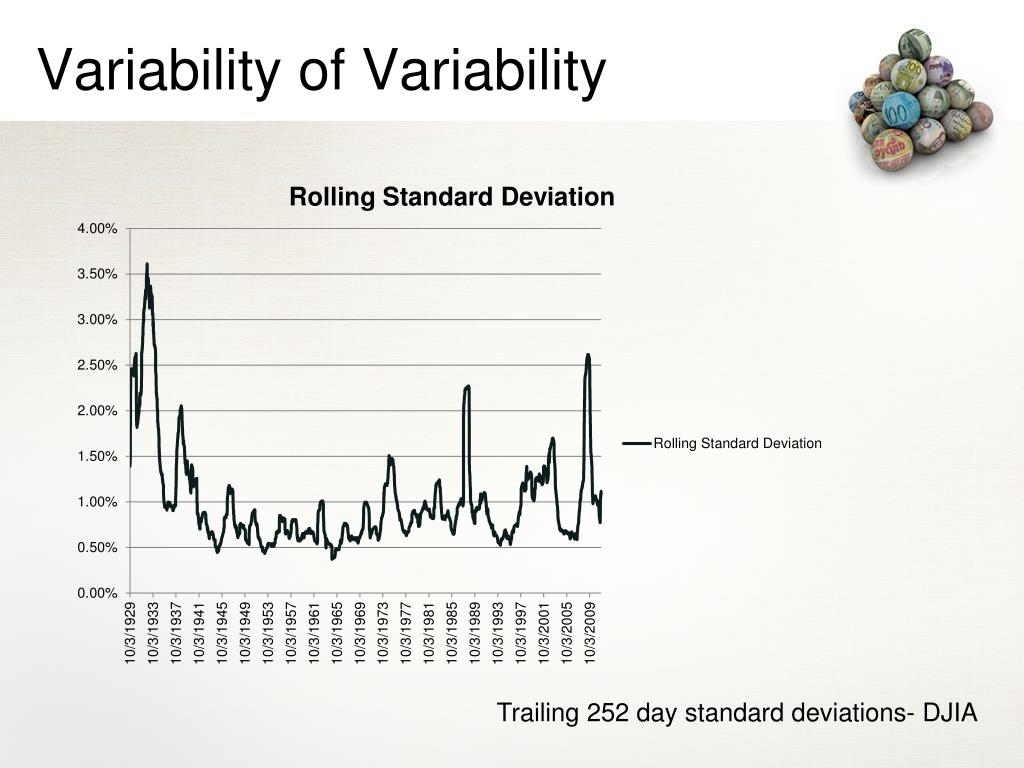 Variability of Variability

Rolling Standard Deviation

4.00%
3.50%
3.00%
2.50%
2.00%
1.50%
1.00%
0.50%
0.00%

10/3/1929
10/3/1933
10/3/1937
10/3/1941
10/3/1945
10/3/1949
10/3/1953
10/3/1957
10/3/1961
10/3/1965
10/3/1969
10/3/1973
10/3/1977
10/3/1981
10/3/1985
10/3/1989
10/3/1993
10/3/1997
10/3/2001
10/3/2005
10/3/2009

Rolling Standard Deviation

Trailing 252 day standard deviations- DJIA